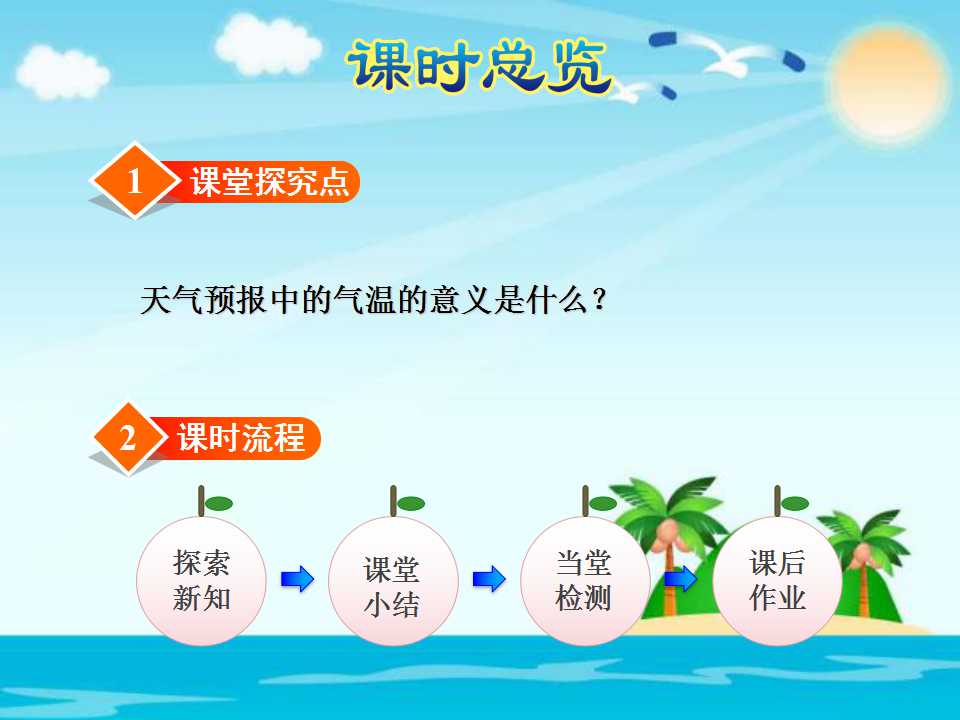 课时总览

1 课堂探究点

天气预报中的气温的意义是什么？

2 课时流程

探索新知

课堂小结

当堂检测

课后作业